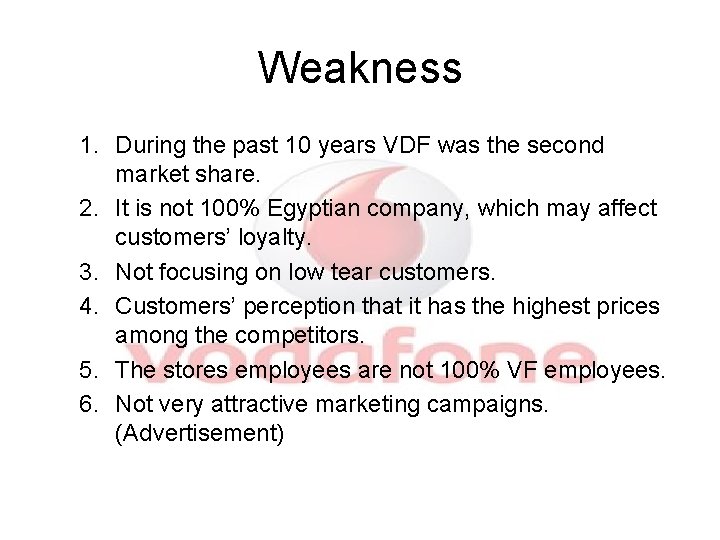 Weakness

1. During the past 10 years VDF was the second market share.
2. It is not 100% Egyptian company, which may affect customers' loyalty.
3. Not focusing on low tear customers.
4. Customers' perception that it has the highest prices among the competitors.
5. The stores employees are not 100% VF employees.
6. Not very attractive marketing campaigns. (Advertisement)

vodafone